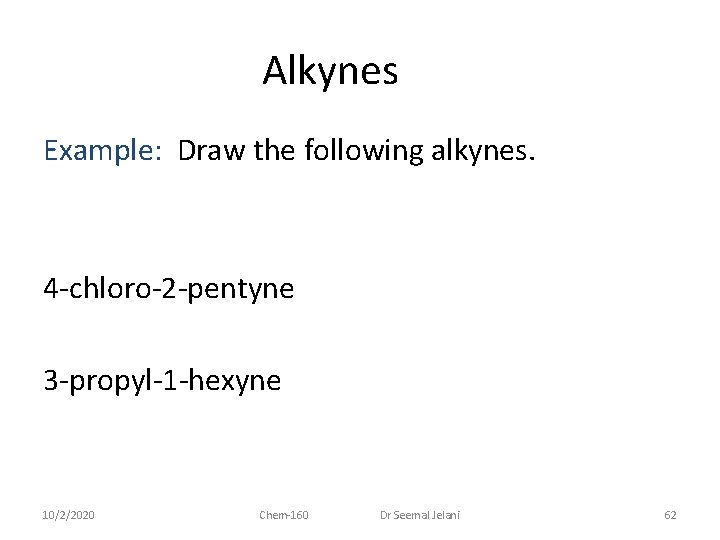 Alkynes

Example: Draw the following alkynes.

4-chloro-2-pentyne

3-propyl-1-hexyne

10/2/2020 Chem-160 Dr Seemal Jelani 62